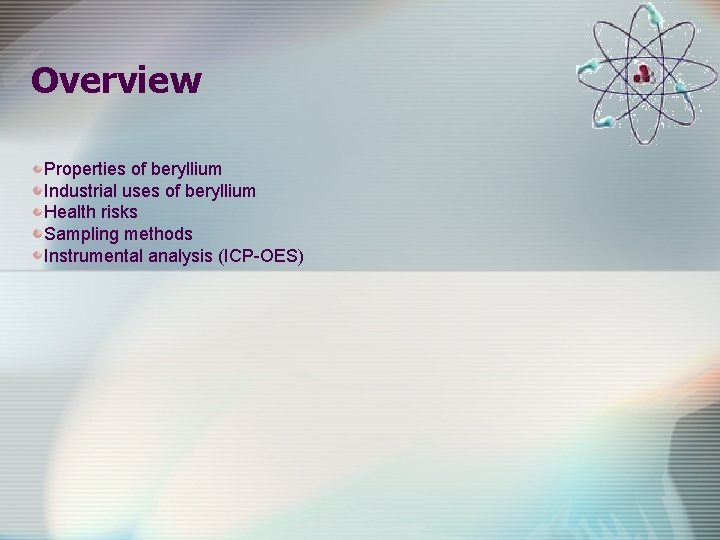 Overview

Properties of beryllium
Industrial uses of beryllium
Health risks
Sampling methods
Instrumental analysis (ICP-OES)